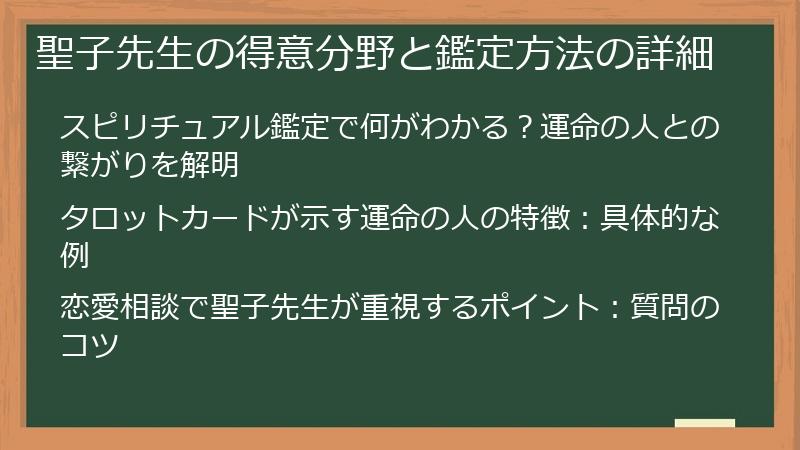 聖子先生の得意分野と鑑定方法の詳細

スピリチュアル鑑定で何がわかる？運命の人との繋がりを解明

タロットカードが示す運命の人の特徴：具体的な例

恋愛相談で聖子先生が重視するポイント：質問のコツ